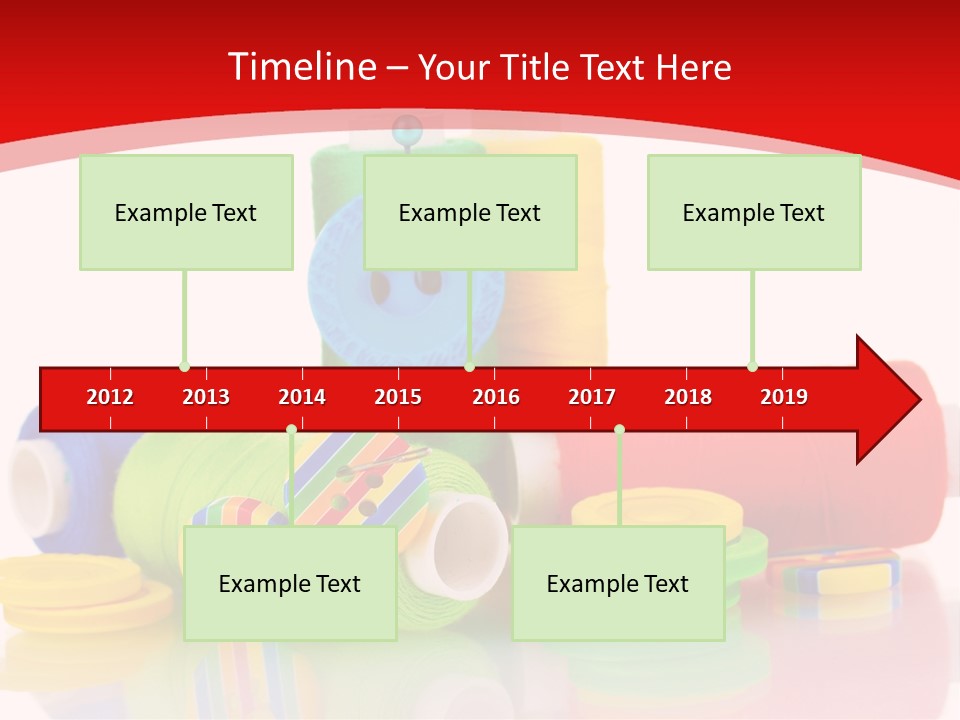 Timeline – Your Title Text Here

Example Text

Example Text

Example Text

2012 2013 2014 2015 2016 2017 2018 2019

Example Text

Example Text